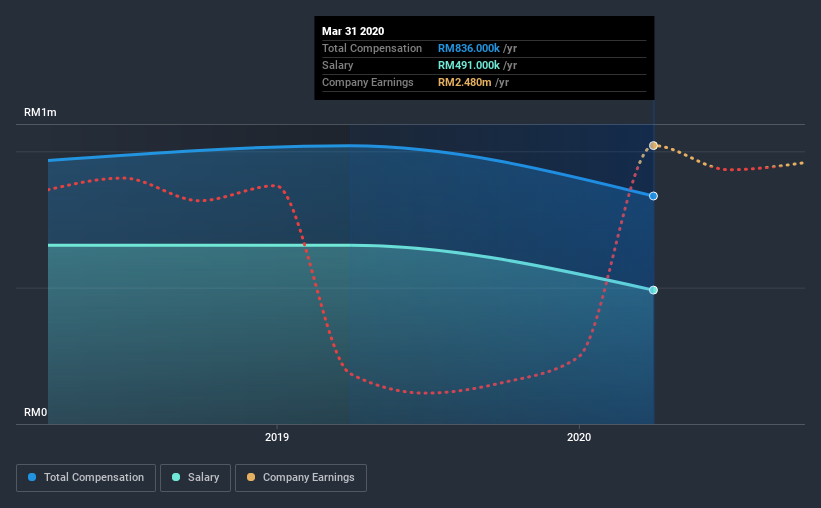 Mar 31 2020
Total Compensation RM836.000k /yr
Salary RM491.000k /yr
Company Earnings RM2.480m /yr

RM1m

RM0

2019

2020

Total Compensation
Salary
Company Earnings